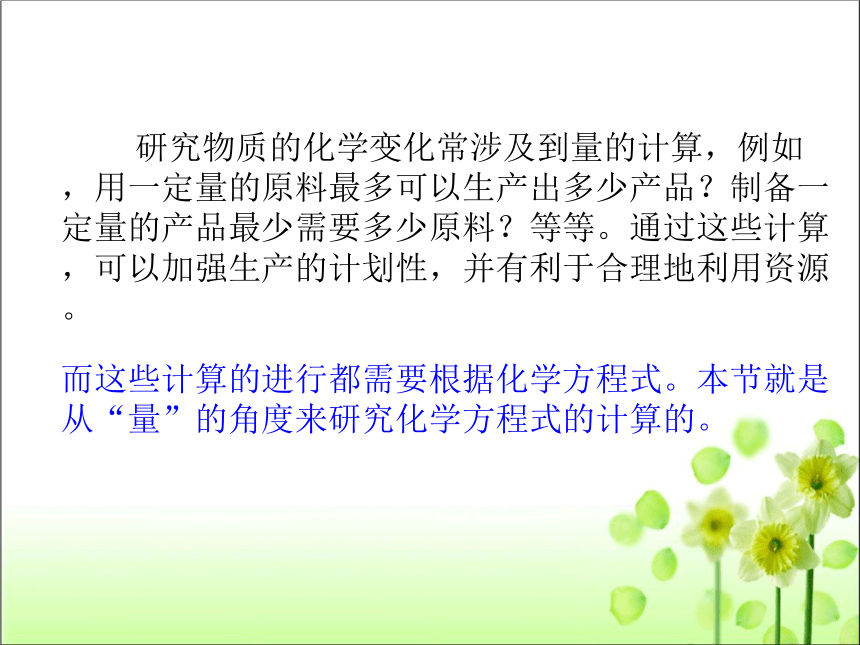 研究物质的化学变化常涉及到量的计算，例如，用一定量的原料最多可以生产出多少产品？制备一定量的产品最少需要多少原料？等等。通过这些计算，可以加强生产的计划性，并有利于合理地利用资源。

而这些计算的进行都需要根据化学方程式。本节就是从“量”的角度来研究化学方程式的计算的。